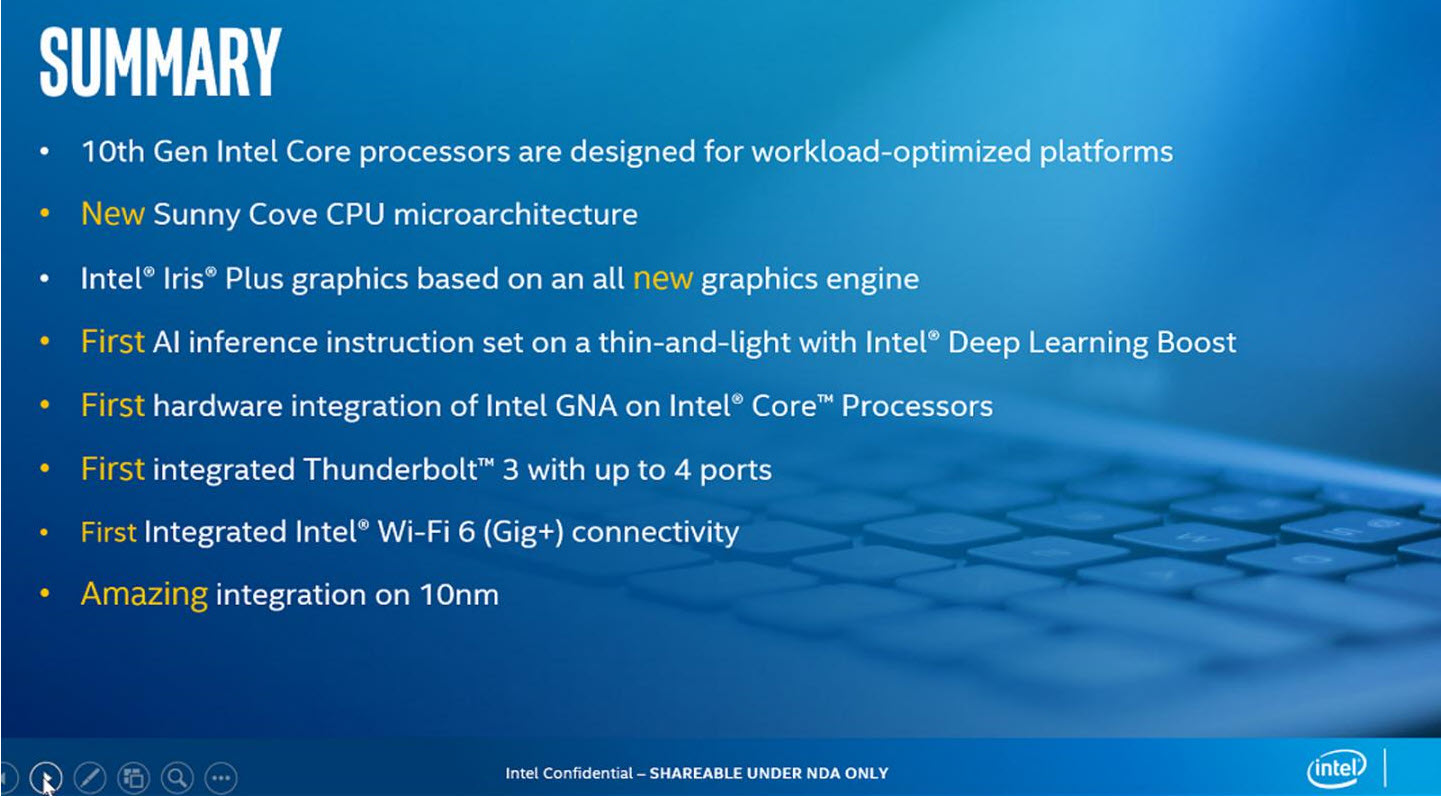 SUMMARY

• 10th Gen Intel Core processors are designed for workload-optimized platforms

• New Sunny Cove CPU microarchitecture

• Intel® Iris® Plus graphics based on an all new graphics engine

• First AI inference instruction set on a thin-and-light with Intel® Deep Learning Boost

• First hardware integration of Intel GNA on Intel® Core™ Processors

• First integrated Thunderbolt™ 3 with up to 4 ports

• First Integrated Intel® Wi-Fi 6 (Gig+) connectivity

• Amazing integration on 10nm

Intel Confidential – SHAREABLE UNDER NDA ONLY

intel